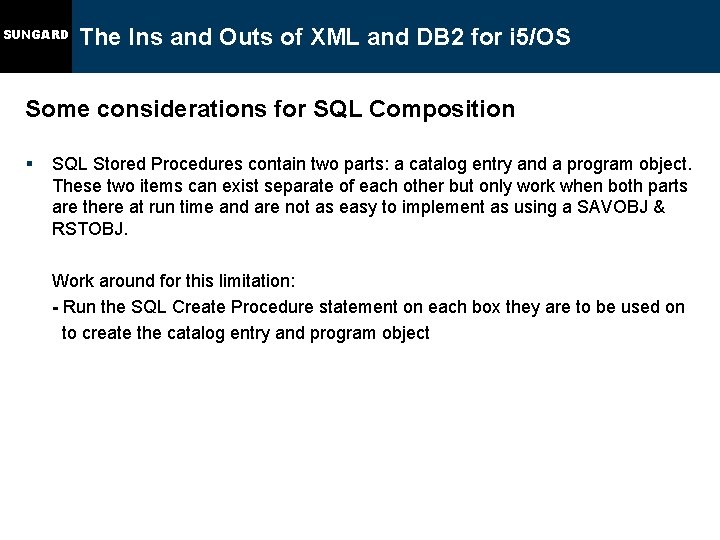 SUNGARD The Ins and Outs of XML and DB2 for i5/OS

Some considerations for SQL Composition

▪ SQL Stored Procedures contain two parts: a catalog entry and a program object. These two items can exist separate of each other but only work when both parts are there at run time and are not as easy to implement as using a SAVOBJ & RSTOBJ.

Work around for this limitation:

- Run the SQL Create Procedure statement on each box they are to be used on to create the catalog entry and program object